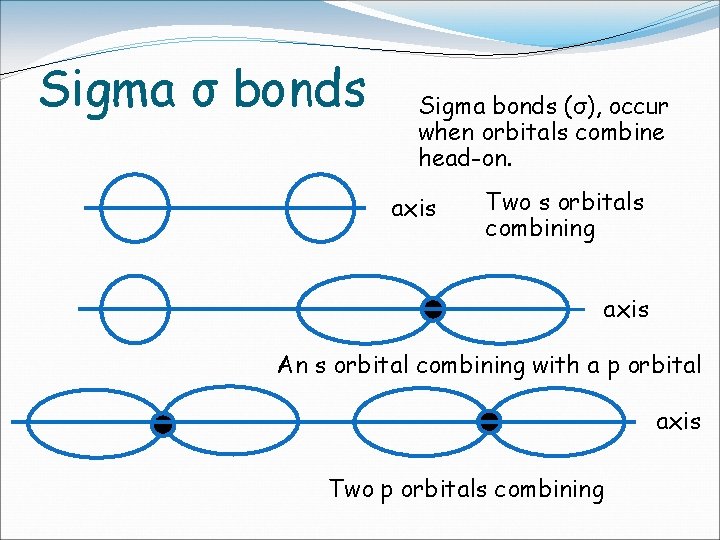 Sigma σ bonds

Sigma bonds (σ), occur when orbitals combine head-on.

axis

Two s orbitals combining

axis

An s orbital combining with a p orbital

axis

Two p orbitals combining